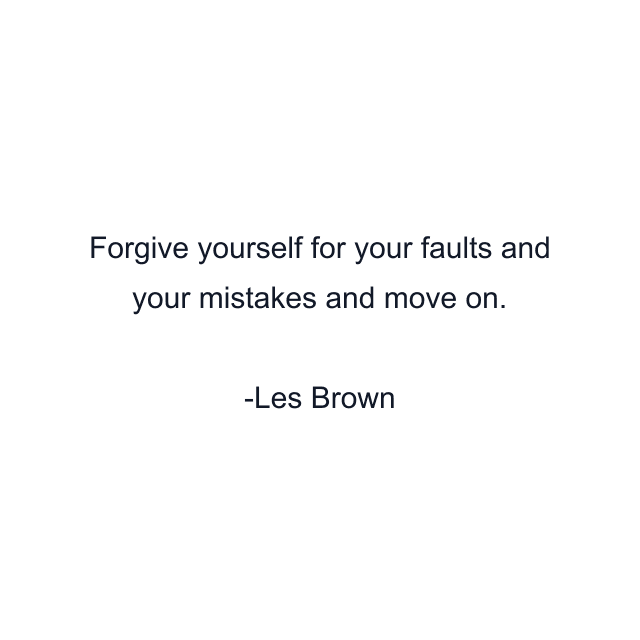 Forgive yourself for your faults and your mistakes and move on.

-Les Brown